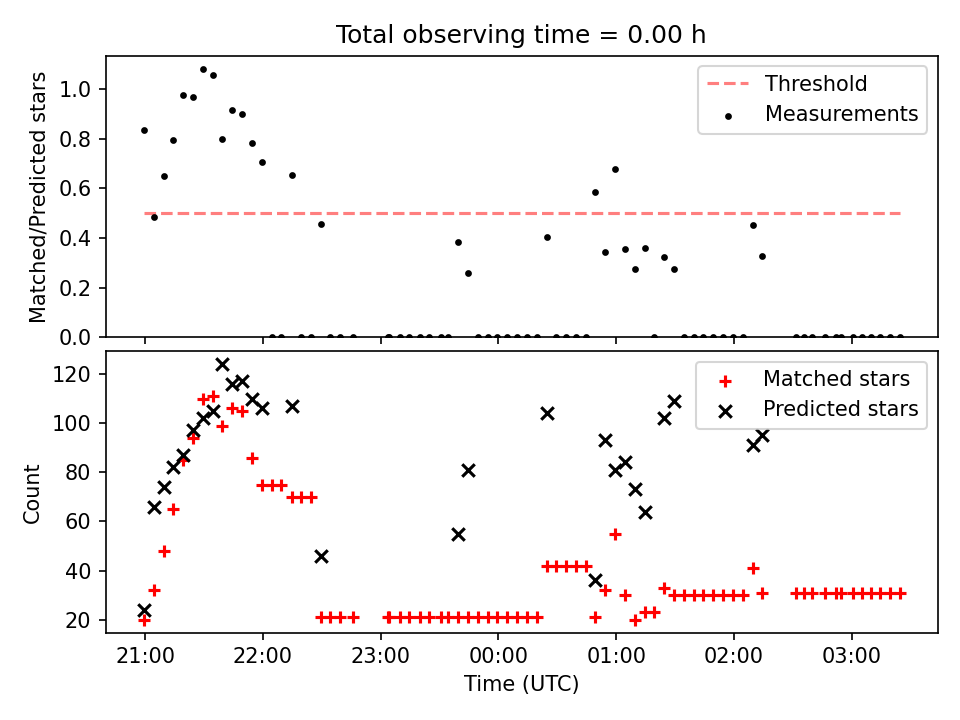 Total observing time = 0.00 h

Matched/Predicted stars

1.0
0.8
0.6
0.4
0.2
0.0

Threshold
Measurements

Count

120
100
80
60
40
20

Matched stars
Predicted stars

21:00
22:00
23:00
00:00
01:00
02:00
03:00

Time (UTC)